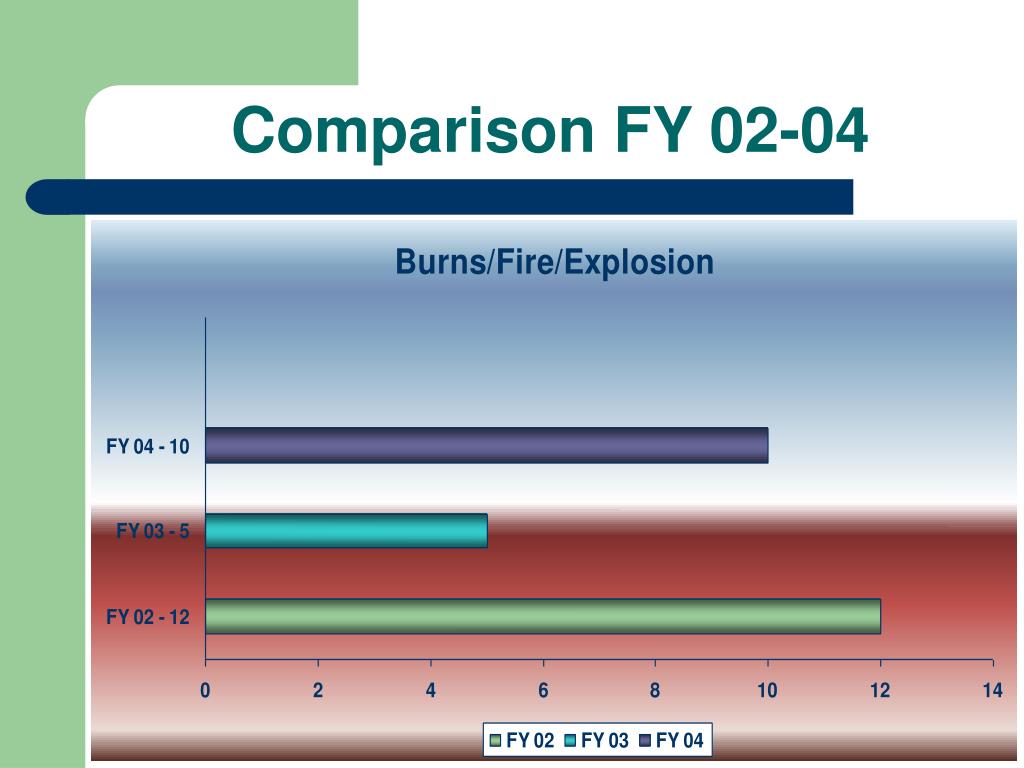 Comparison FY 02-04

Burns/Fire/Explosion

FY 04 - 10

FY 03 - 5

FY 02 - 12

0
2
4
6
8
10
12
14

FY 02 FY 03 FY 04